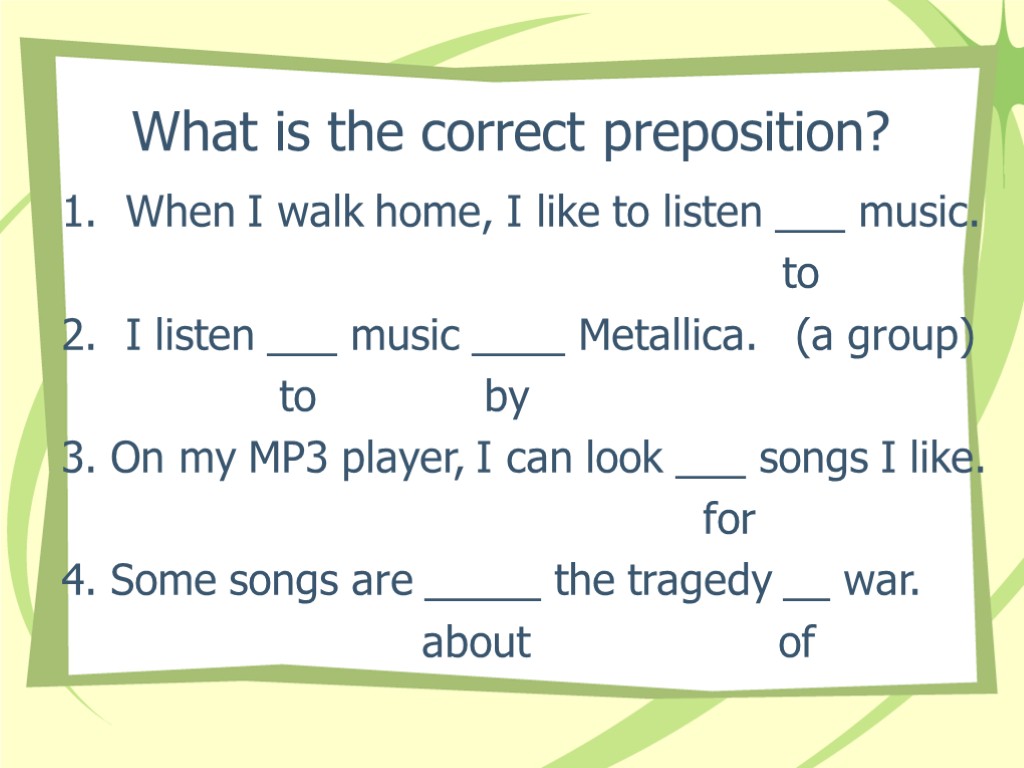 What is the correct preposition?

1. When I walk home, I like to listen ___ music.
to

2. I listen ___ music ____ Metallica. (a group)
to by

3. On my MP3 player, I can look ___ songs I like.
for

4. Some songs are _____ the tragedy __ war.
about of